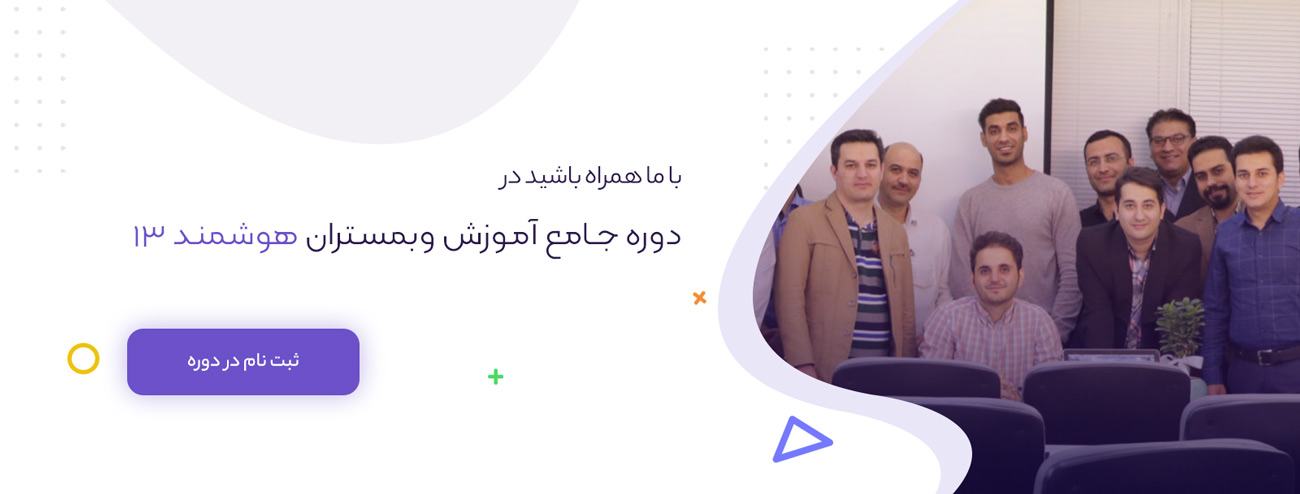 با ما همراه باشید در

دوره جامع آموزش وبمستران هوشمند ۱۳

ثبت نام در دوره